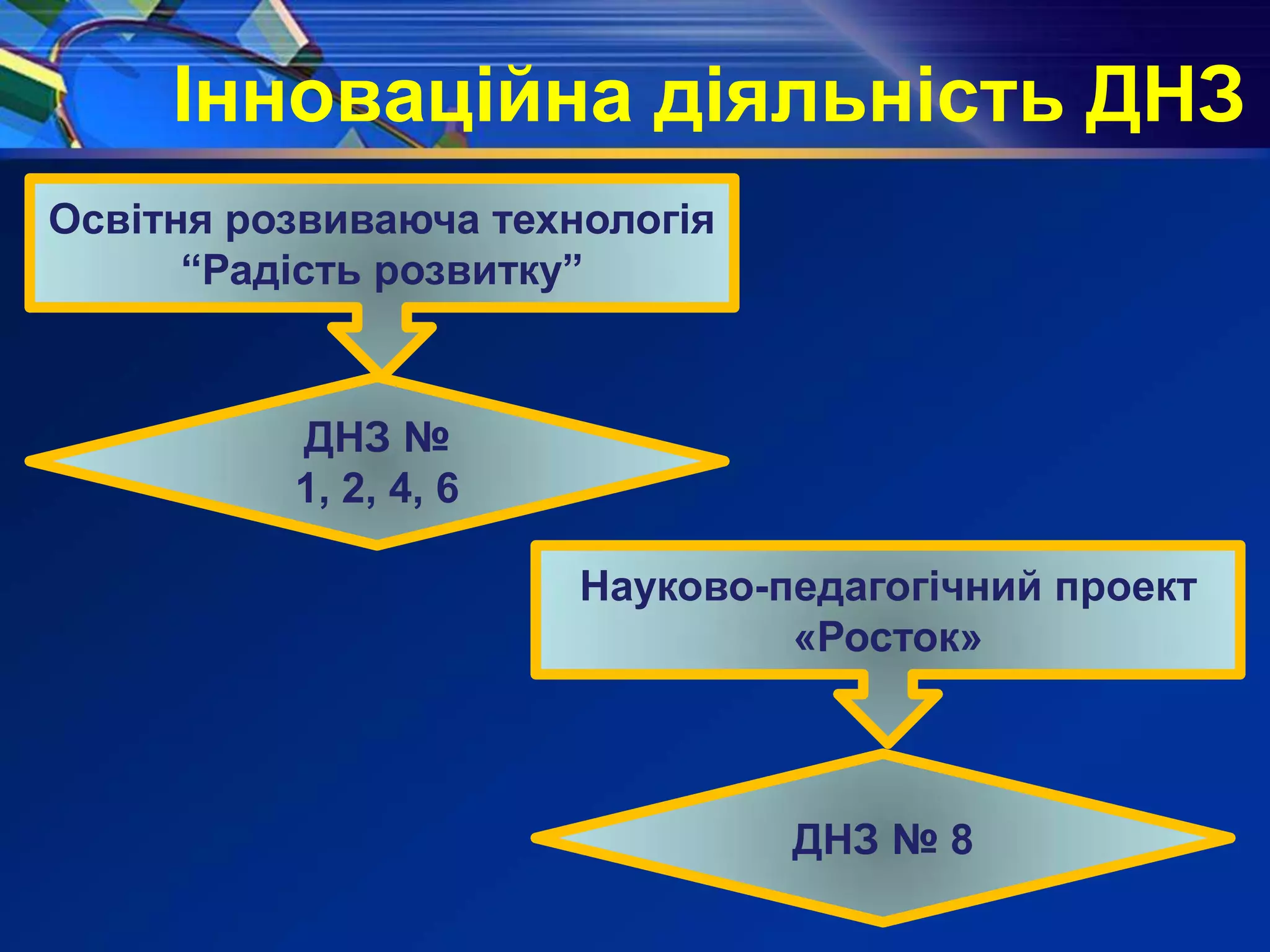 Інноваційна діяльність ДНЗ

Освітня розвиваюча технологія “Радість розвитку”

ДНЗ №
1, 2, 4, 6

Науково-педагогічний проект «Росток»

ДНЗ № 8